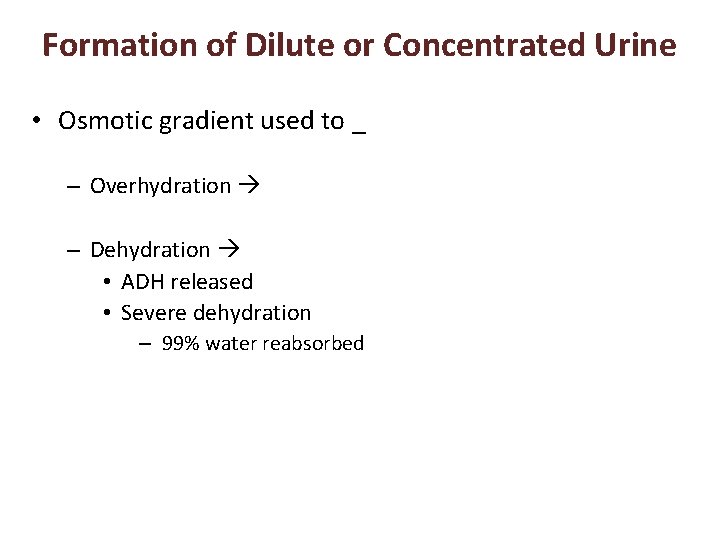 Formation of Dilute or Concentrated Urine

• Osmotic gradient used to _

– Overhydration →

– Dehydration →
• ADH released
• Severe dehydration
– 99% water reabsorbed